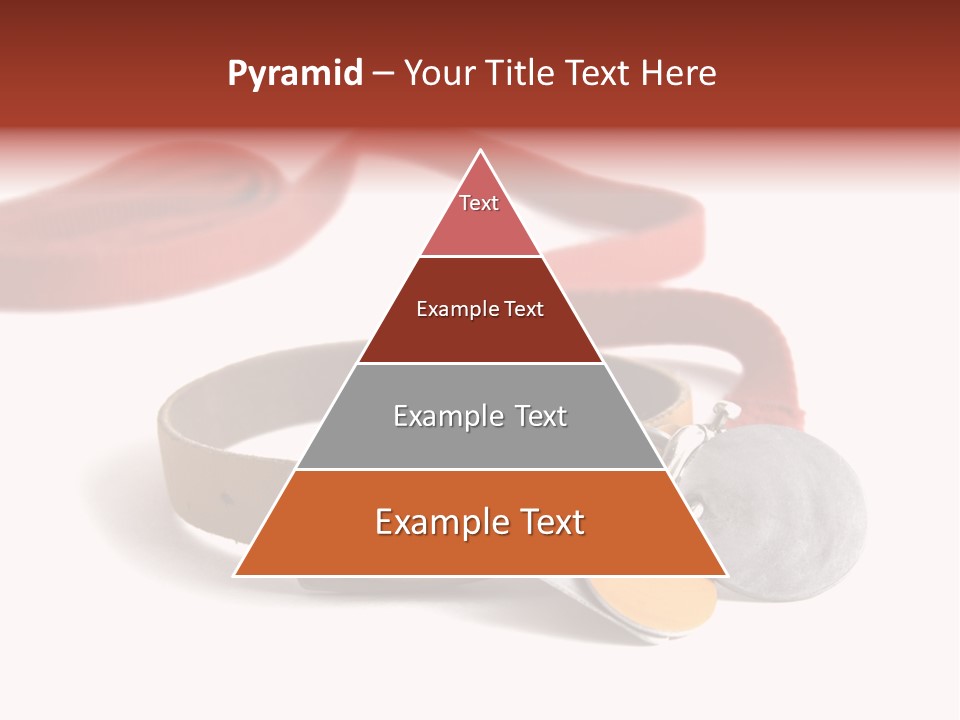 Pyramid – Your Title Text Here

Text

Example Text

Example Text

Example Text